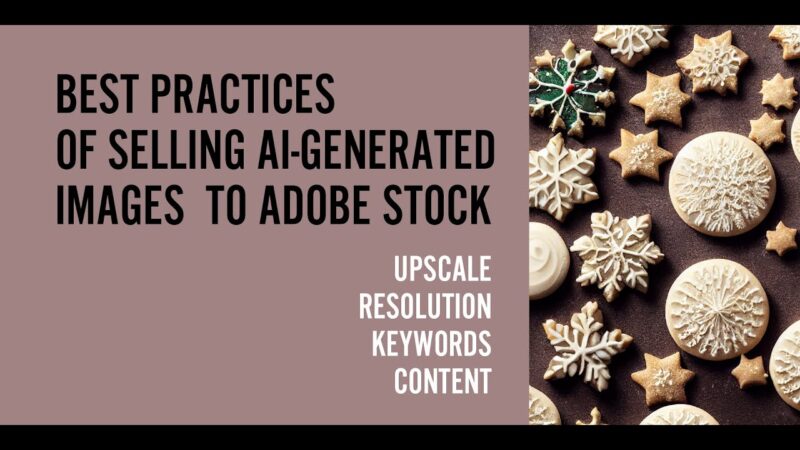 BEST PRACTICES OF SELLING AI-GENERATED IMAGES TO ADOBE STOCK

UPSCALE
RESOLUTION
KEYWORDS
CONTENT